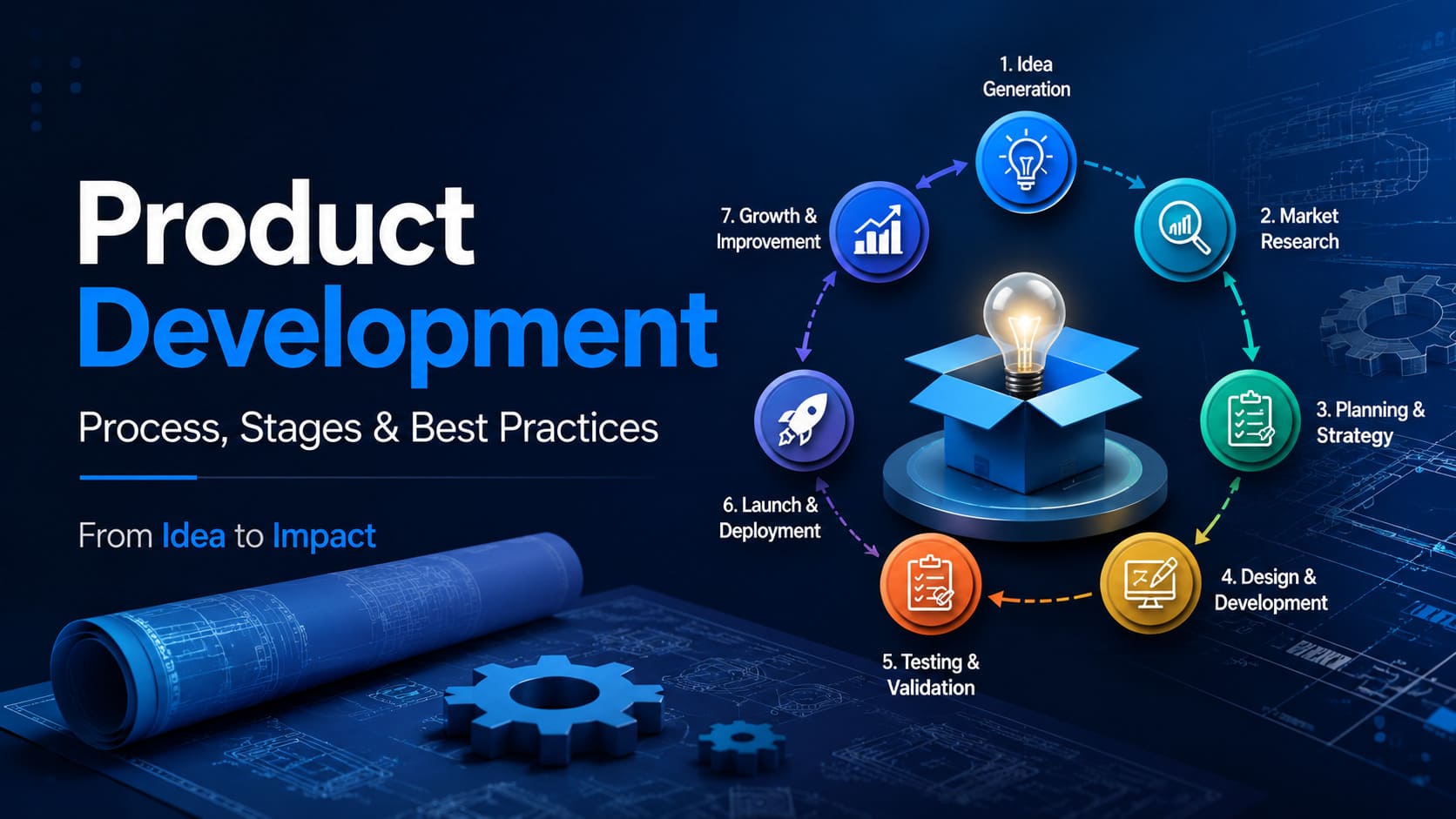 Product Development

Process, Stages & Best Practices

From Idea to Impact

1. Idea Generation

2. Market Research

3. Planning & Strategy

4. Design & Development

5. Testing & Validation

6. Launch & Deployment

7. Growth & Improvement